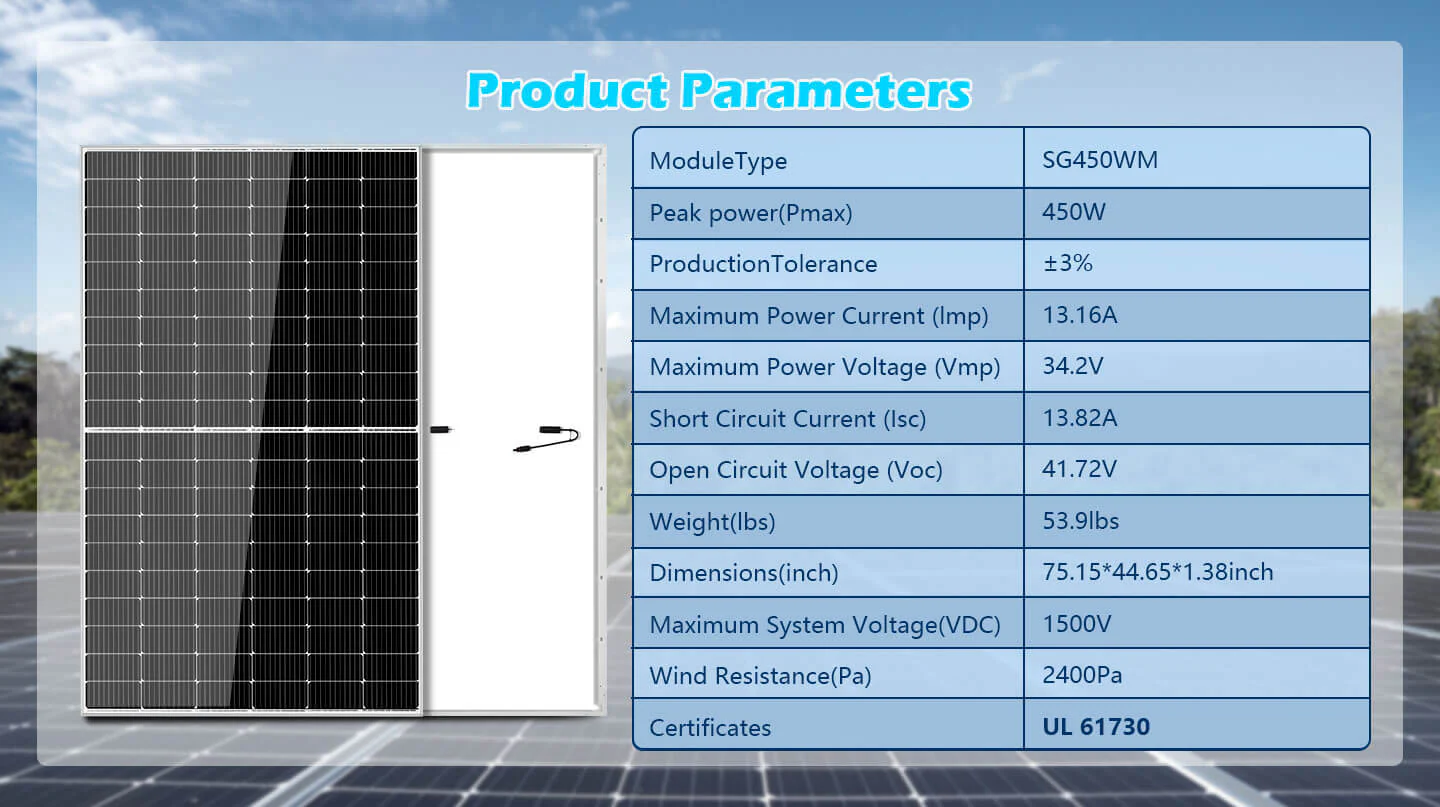 Product Parameters

| ModuleType | SG450WM |
|---|---|
| Peak power(Pmax) | 450W |
| ProductionTolerance | ±3% |
| Maximum Power Current (Imp) | 13.16A |
| Maximum Power Voltage (Vmp) | 34.2V |
| Short Circuit Current (Isc) | 13.82A |
| Open Circuit Voltage (Voc) | 41.72V |
| Weight(lbs) | 53.9lbs |
| Dimensions(inch) | 75.15*44.65*1.38inch |
| Maximum System Voltage(VDC) | 1500V |
| Wind Resistance(Pa) | 2400Pa |
| Certificates | UL 61730 |